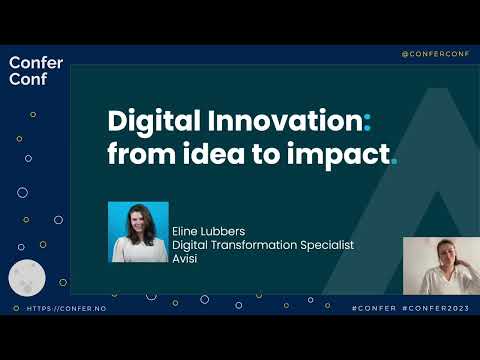 Confer Conf

@CONFERCONF

Digital Innovation: from idea to impact.

Eline Lubbers
Digital Transformation Specialist
Avisi

HTTPS://CONFER.NO

#CONFER #CONFER2023